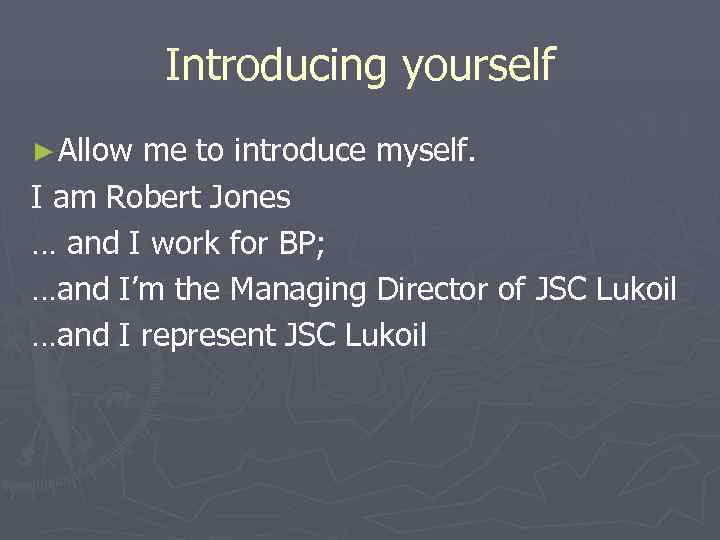 Introducing yourself

►Allow me to introduce myself.
I am Robert Jones
… and I work for BP;
…and I'm the Managing Director of JSC Lukoil
…and I represent JSC Lukoil